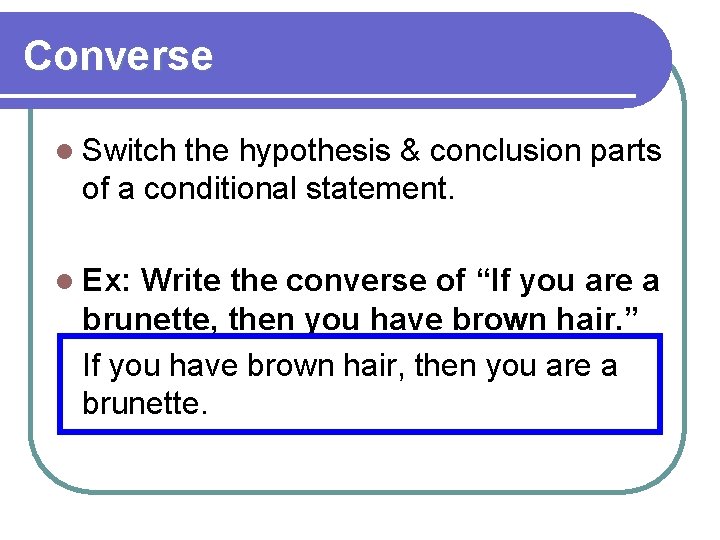 Converse

Switch the hypothesis & conclusion parts of a conditional statement.

Ex: Write the converse of “If you are a brunette, then you have brown hair.”

If you have brown hair, then you are a brunette.